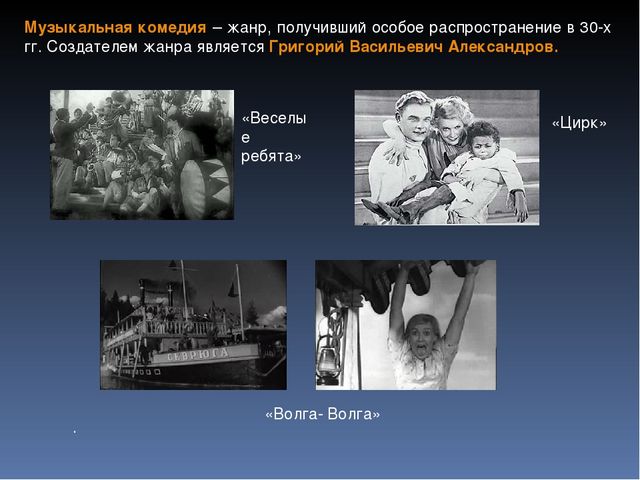 Музыкальная комедия – жанр, получивший особое распространение в 30-х гг. Создателем жанра является Григорий Васильевич Александров.

«Веселые ребята»

«Цирк»

СЕВРЮГА

«Волга- Волга»

.